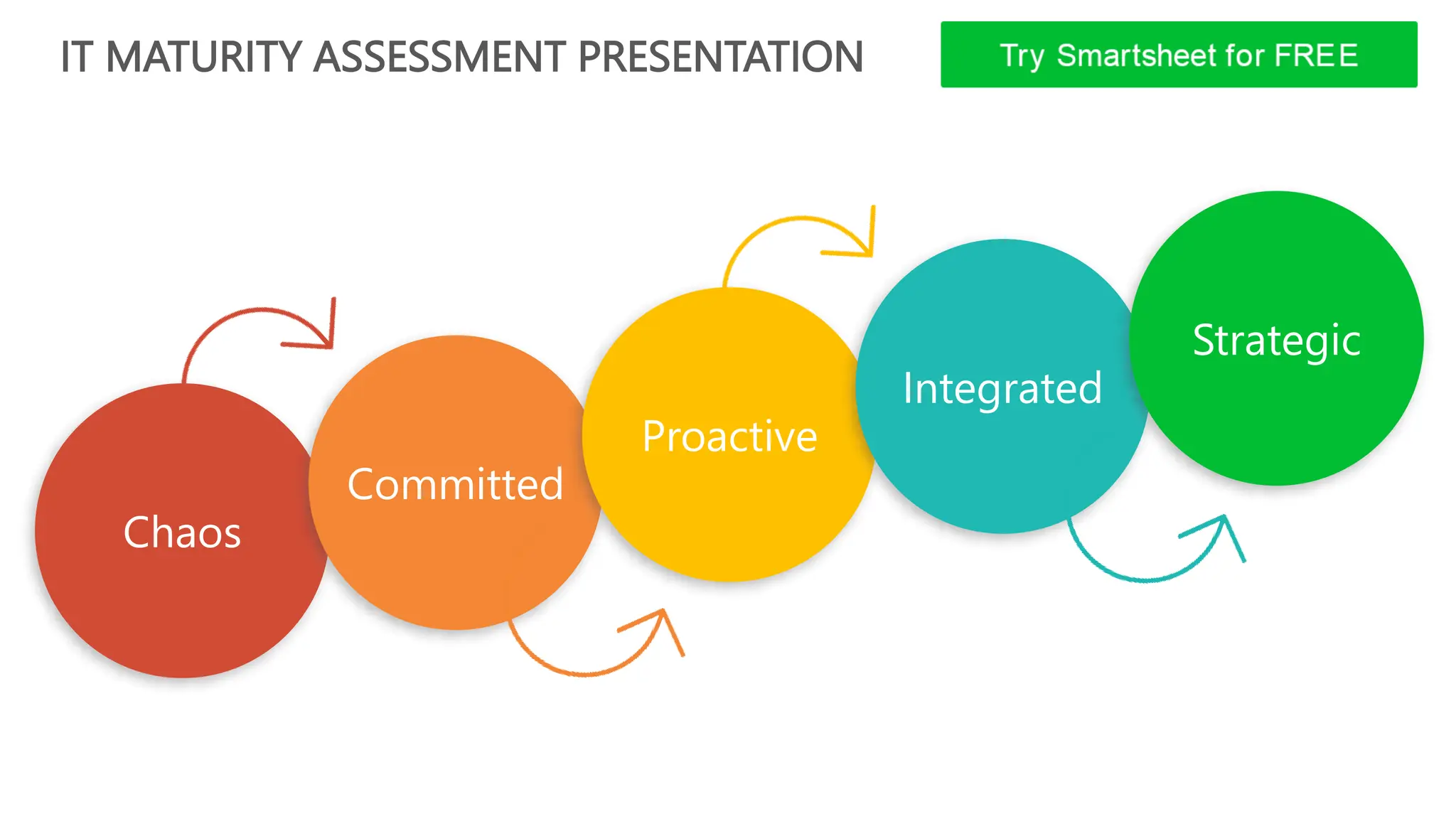 IT MATURITY ASSESSMENT PRESENTATION

Try Smartsheet for FREE

Chaos

Committed

Proactive

Integrated

Strategic